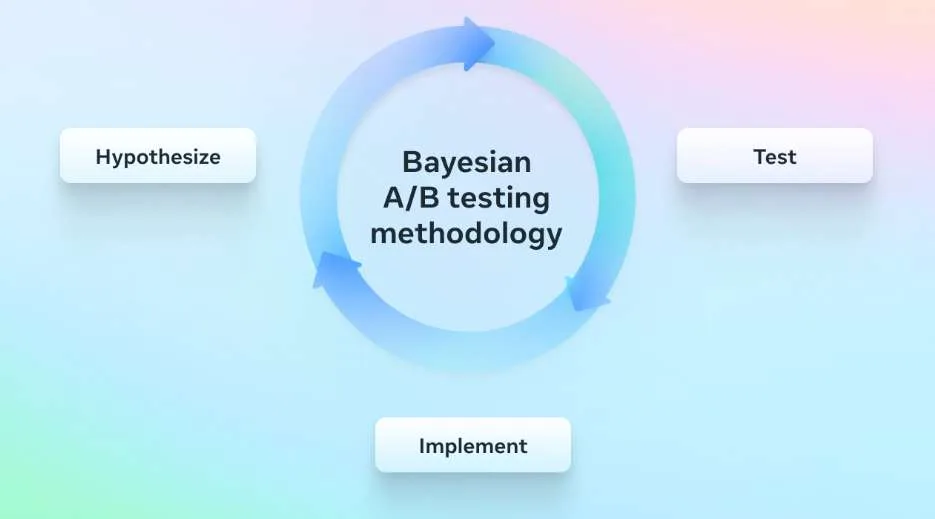 Hypothesize

Bayesian A/B testing methodology

Test

Implement